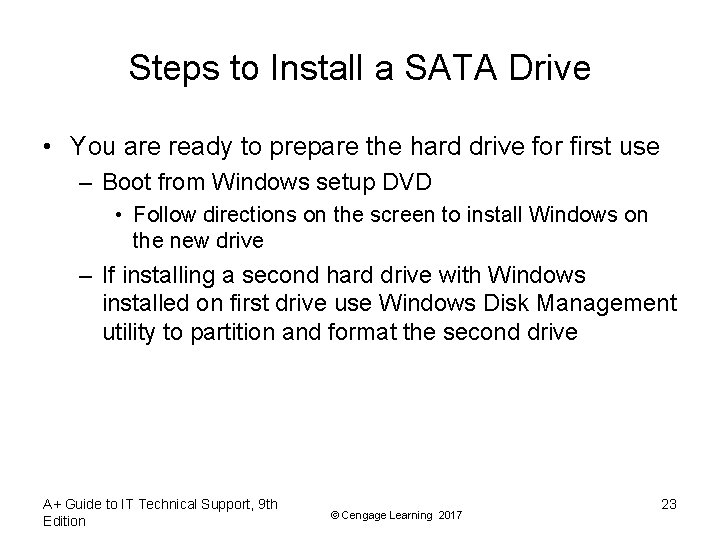 Steps to Install a SATA Drive

• You are ready to prepare the hard drive for first use
– Boot from Windows setup DVD
• Follow directions on the screen to install Windows on the new drive
– If installing a second hard drive with Windows installed on first drive use Windows Disk Management utility to partition and format the second drive

A+ Guide to IT Technical Support, 9th Edition

© Cengage Learning 2017

23